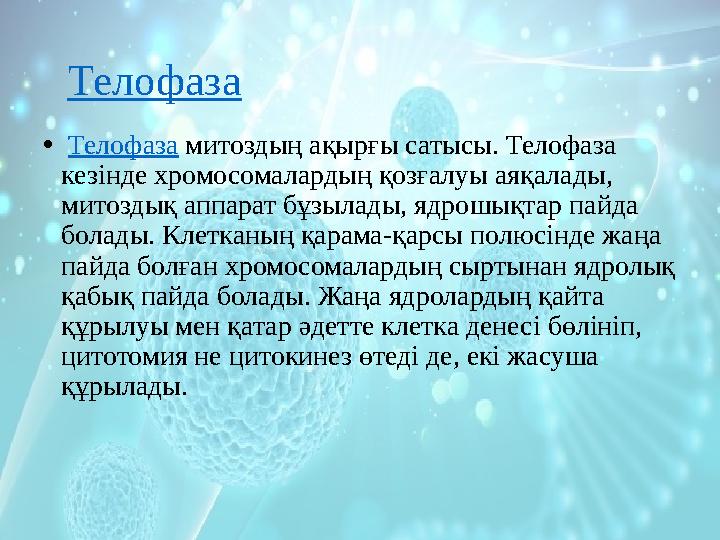 Телофаза

• Телофаза митоздың ақырғы сатысы. Телофаза кезінде хромосомалардың қозғалуы аяқалады, митоздық аппарат бұзылады, ядрошықтар пайда болады. Клетканың қарама-қарсы полюсінде жаңа пайда болған хромосомалардың сыртынан ядролық қабық пайда болады. Жаңа ядролардың қайта құрылуы мен қатар әдетте клетка денесі бөлініп, цитотомия не цитокинез өтеді де, екі жасуша құрылады.